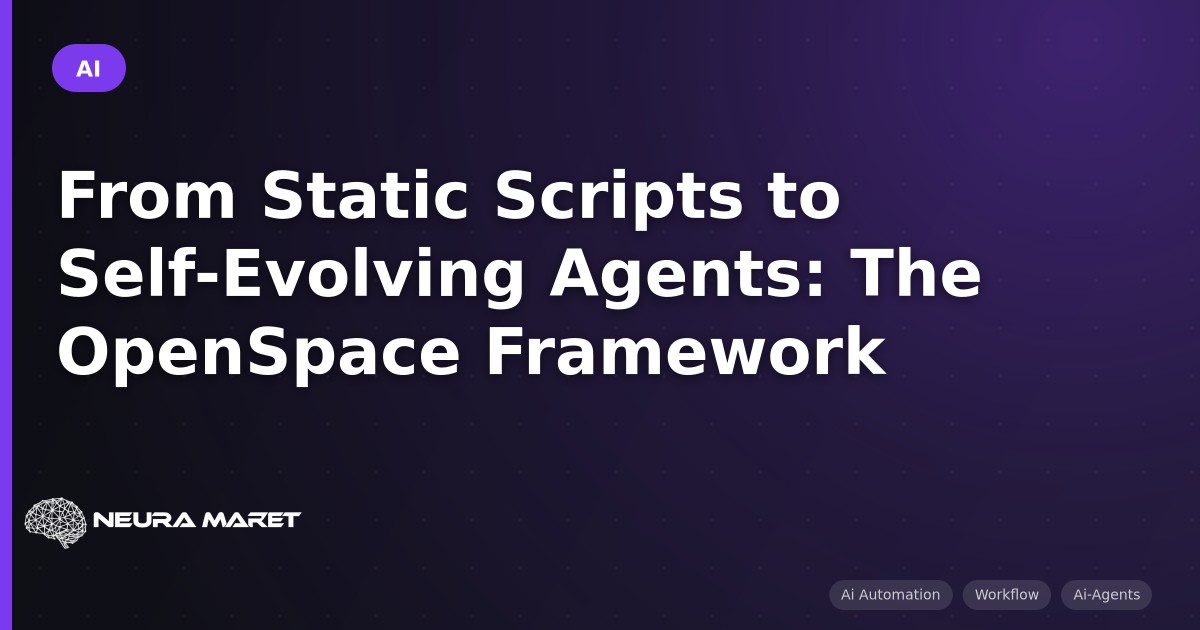 AI

From Static Scripts to Self-Evolving Agents: The OpenSpace Framework

NEURA MARET

Ai Automation Workflow Ai-Agents